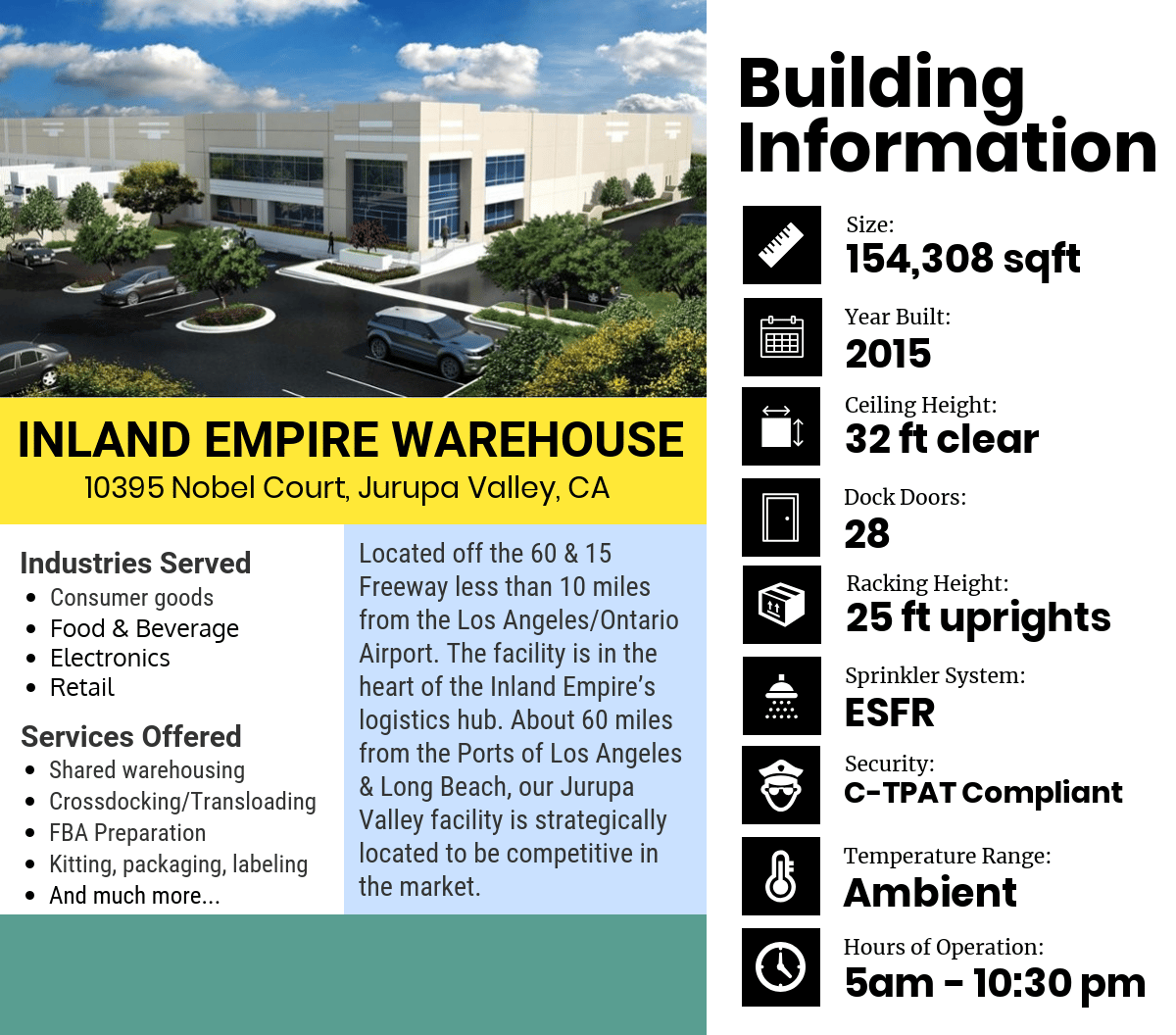 INLAND EMPIRE WAREHOUSE
10395 Nobel Court, Jurupa Valley, CA

Industries Served
- Consumer goods
- Food & Beverage
- Electronics
- Retail

Services Offered
- Shared warehousing
- Crossdocking/Transloading
- FBA Preparation
- Kitting, packaging, labeling
- And much more...

Located off the 60 & 15 Freeway less than 10 miles from the Los Angeles/Ontario Airport. The facility is in the heart of the Inland Empire's logistics hub. About 60 miles from the Ports of Los Angeles & Long Beach, our Jurupa Valley facility is strategically located to be competitive in the market.

Building Information

Size:
154,308 sqft

Year Built:
2015

Ceiling Height:
32 ft clear

Dock Doors:
28

Racking Height:
25 ft uprights

Sprinkler System:
ESFR

Security:
C-TPAT Compliant

Temperature Range:
Ambient

Hours of Operation:
5am - 10:30 pm